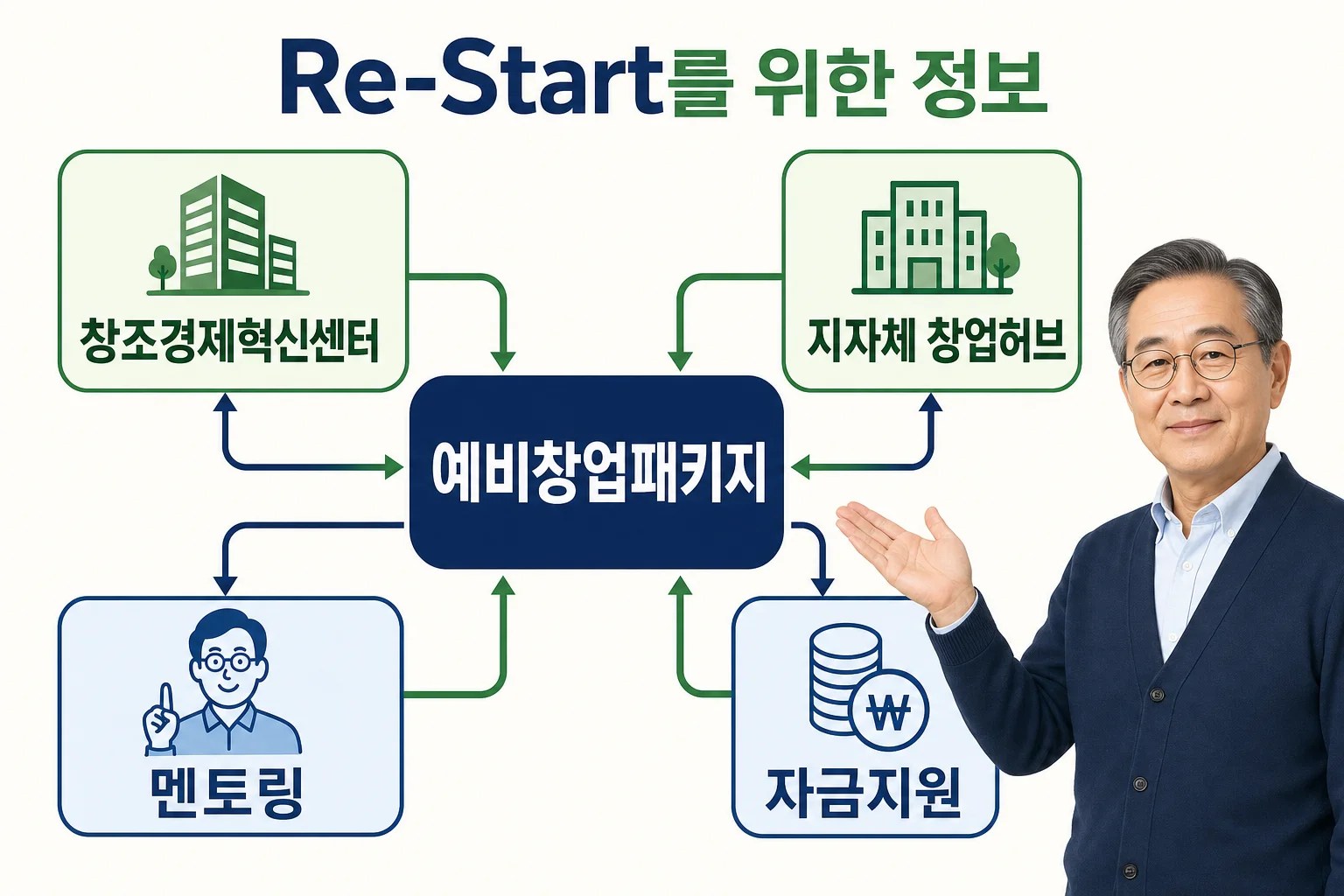 Re-Start를 위한 정보

창조경제혁신센터

지자체 창업허브

예비창업패키지

멘토링

₩

자금지원